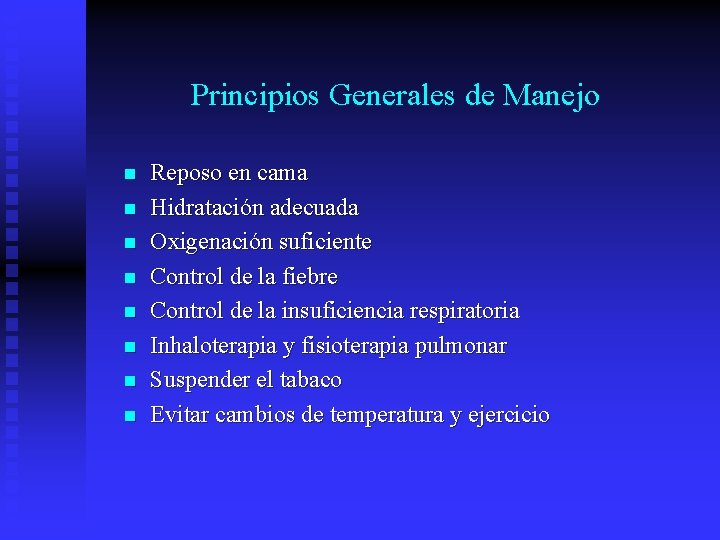 Principios Generales de Manejo

- Reposo en cama
- Hidratación adecuada
- Oxigenación suficiente
- Control de la fiebre
- Control de la insuficiencia respiratoria
- Inhaloterapia y fisioterapia pulmonar
- Suspender el tabaco
- Evitar cambios de temperatura y ejercicio